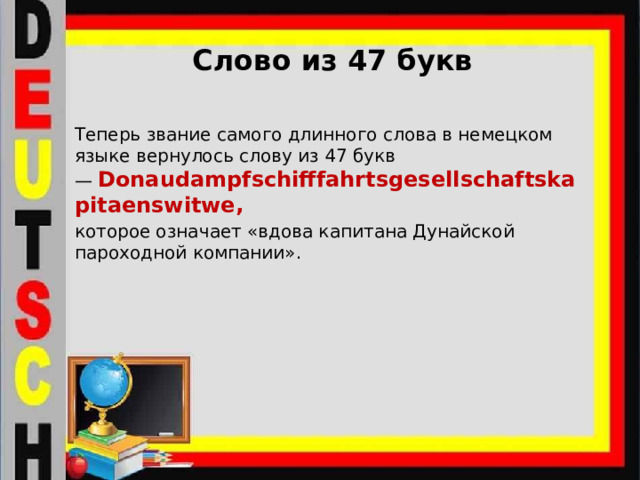 DEUTSCH

Слово из 47 букв

Теперь звание самого длинного слова в немецком языке вернулось слову из 47 букв — Donaudampfschifffahrtsgesellschaftskapitaenswitwe,

которое означает «вдова капитана Дунайской пароходной компании».